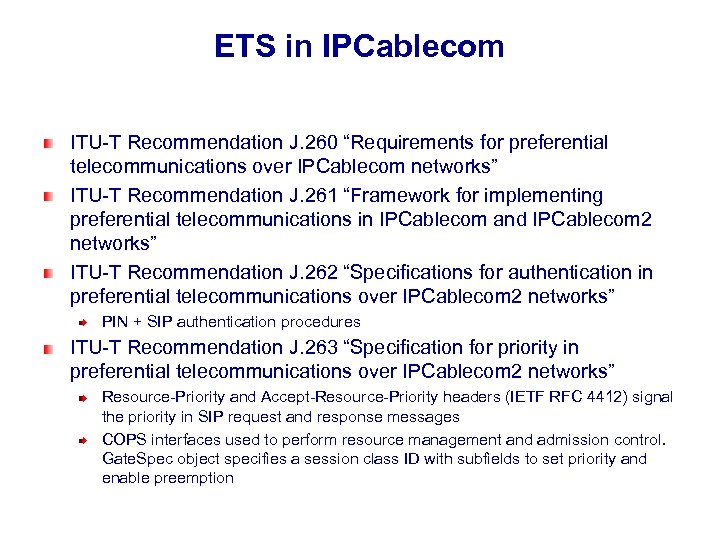 ETS in IPCablecom

ITU-T Recommendation J.260 “Requirements for preferential telecommunications over IPCablecom networks”

ITU-T Recommendation J.261 “Framework for implementing preferential telecommunications in IPCablecom and IPCablecom2 networks”

ITU-T Recommendation J.262 “Specifications for authentication in preferential telecommunications over IPCablecom2 networks”

PIN + SIP authentication procedures

ITU-T Recommendation J.263 “Specification for priority in preferential telecommunications over IPCablecom2 networks”

Resource-Priority and Accept-Resource-Priority headers (IETF RFC 4412) signal the priority in SIP request and response messages

COPS interfaces used to perform resource management and admission control. GateSpec object specifies a session class ID with subfields to set priority and enable preemption